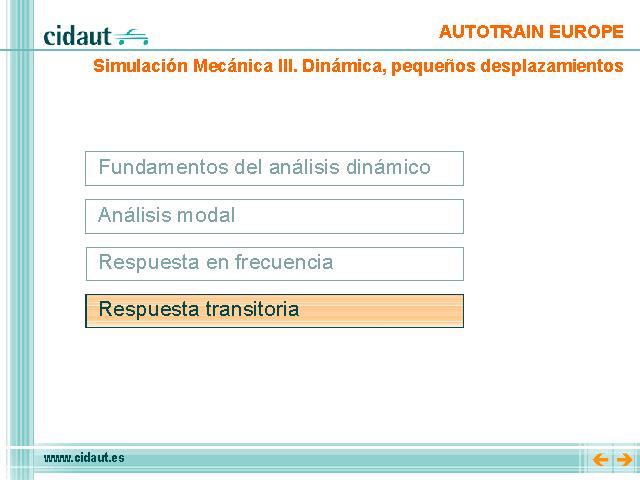 cidaut

AUTOTRAIN EUROPE

Simulación Mecánica III. Dinámica, pequeños desplazamientos

Fundamentos del análisis dinámico

Análisis modal

Respuesta en frecuencia

Respuesta transitoria

www.cidaut.es